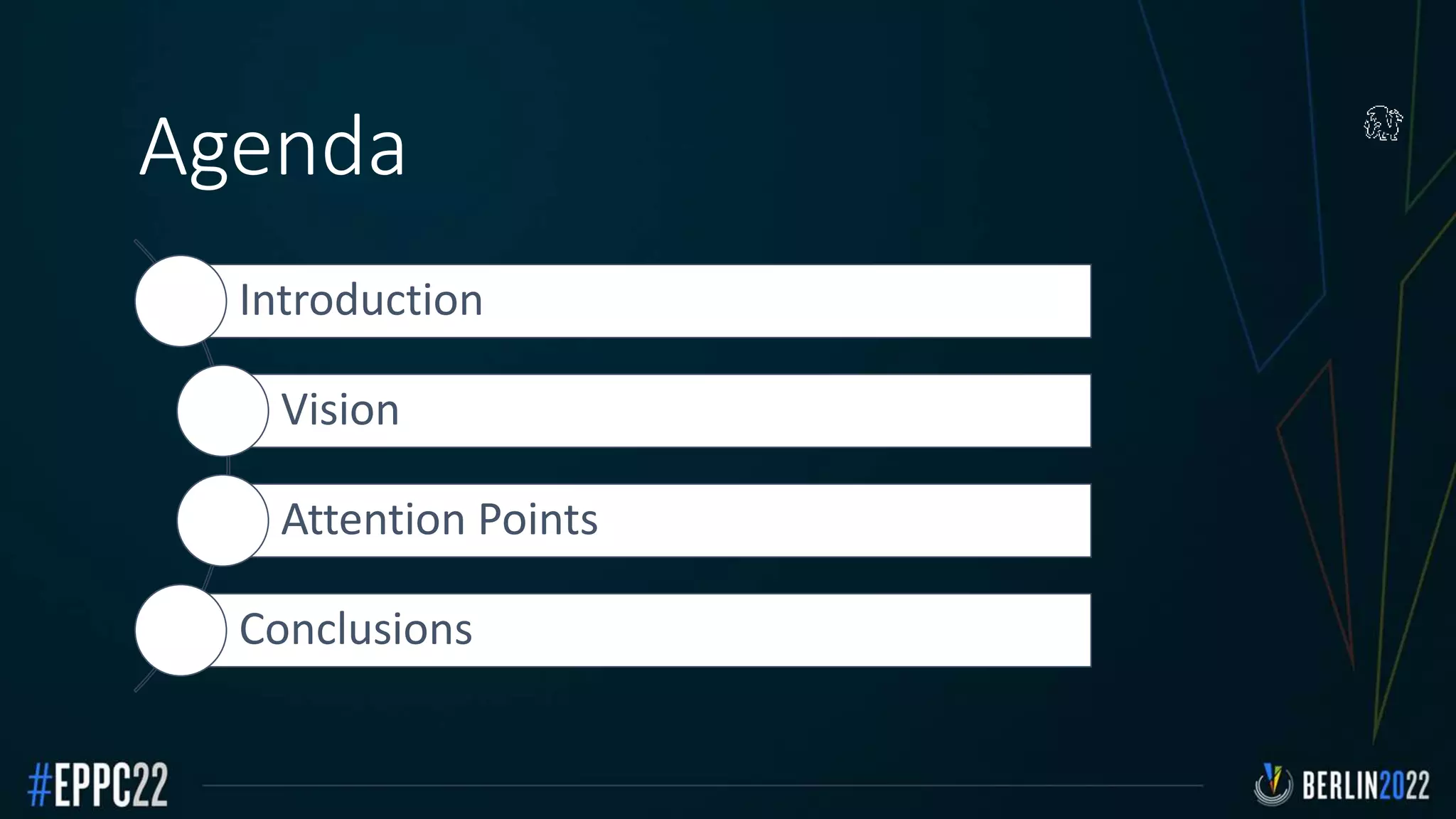 Agenda

Introduction

Vision

Attention Points

Conclusions

#EPPC22

BERLIN2022